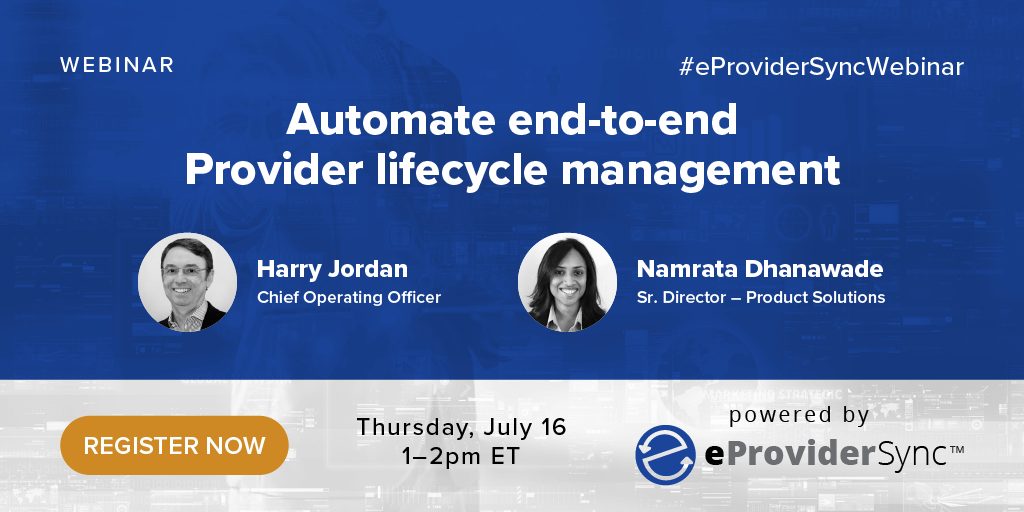 WEBINAR

#eProviderSyncWebinar

Automate end-to-end Provider lifecycle management

Harry Jordan
Chief Operating Officer

Namrata Dhanawade
Sr. Director – Product Solutions

REGISTER NOW

Thursday, July 16
1–2pm ET

powered by
eProviderSync™